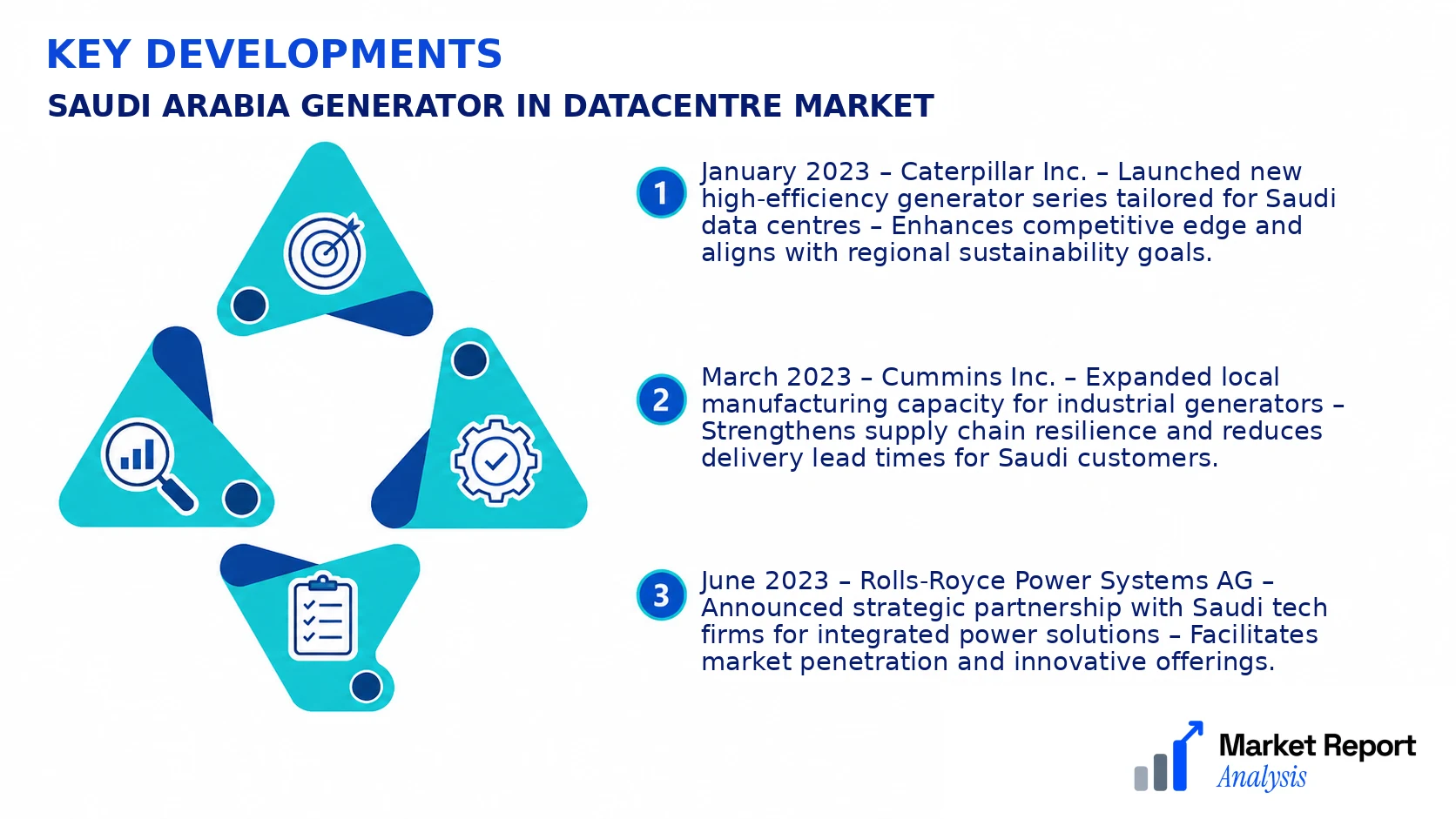 KEY DEVELOPMENTS

SAUDI ARABIA GENERATOR IN DATACENTRE MARKET

1 January 2023 – Caterpillar Inc. – Launched new high-efficiency generator series tailored for Saudi data centres – Enhances competitive edge and aligns with regional sustainability goals.

2 March 2023 – Cummins Inc. – Expanded local manufacturing capacity for industrial generators – Strengthens supply chain resilience and reduces delivery lead times for Saudi customers.

3 June 2023 – Rolls-Royce Power Systems AG – Announced strategic partnership with Saudi tech firms for integrated power solutions – Facilitates market penetration and innovative offerings.

Market Report Analysis